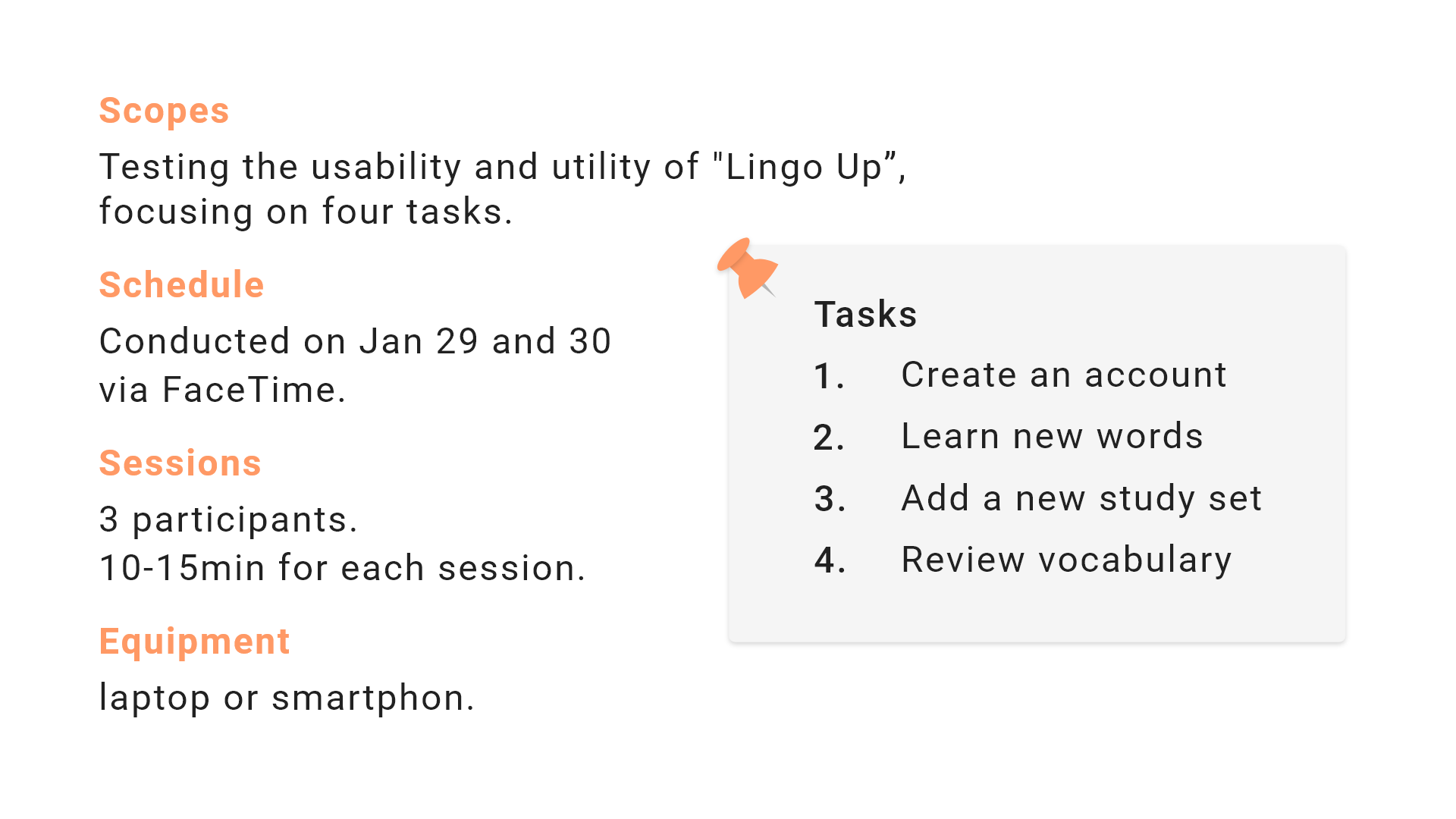 Scopes

Testing the usability and utility of "Lingo Up”, focusing on four tasks.

Schedule

Conducted on Jan 29 and 30 via FaceTime.

Sessions

3 participants.
10-15min for each session.

Equipment

laptop or smartphon.

Tasks

1. Create an account
2. Learn new words
3. Add a new study set
4. Review vocabulary